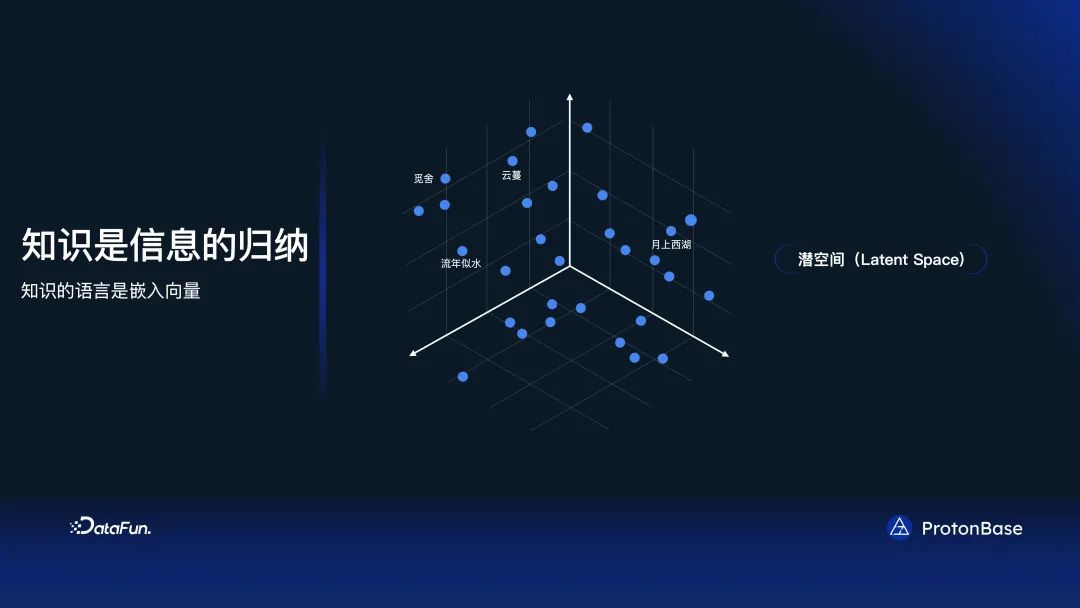 知识是信息的归纳

知识的语言是嵌入向量

觅舍

云蔓

流年似水

月上西湖

潜空间（Latent Space）

DataFun.

ProtonBase